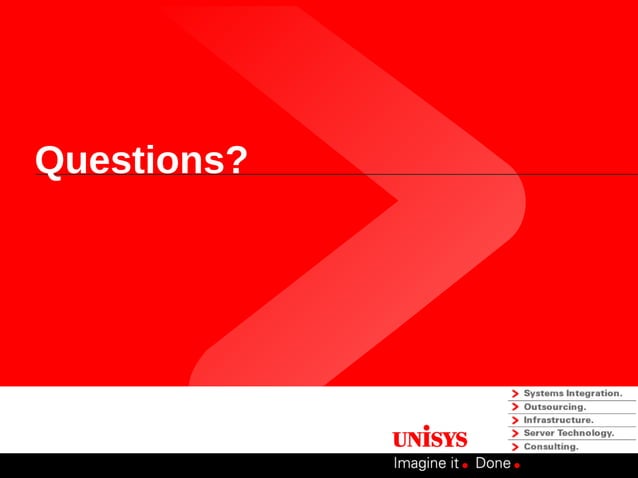 Questions?

UNISYS

Systems Integration.
Outsourcing.
Infrastructure.
Server Technology.
Consulting.

Imagine it. Done.